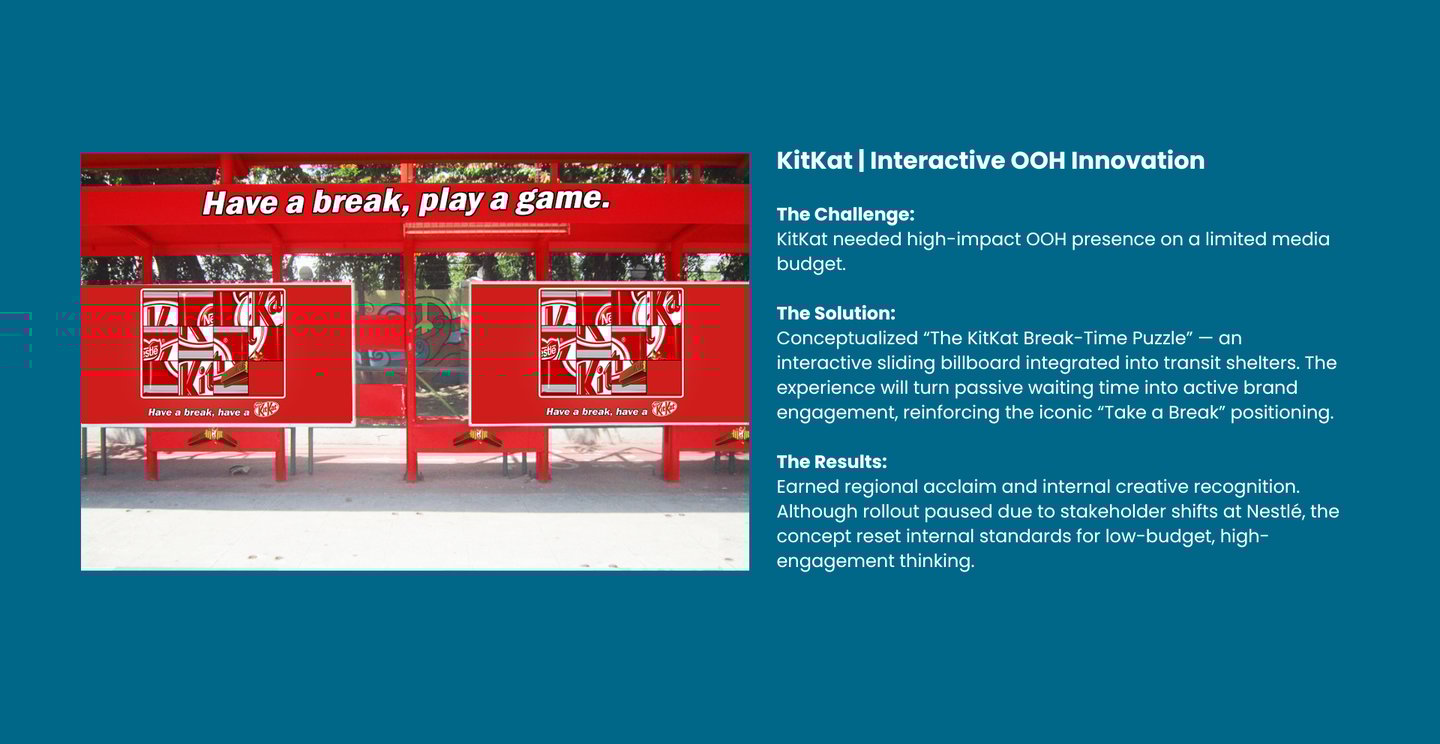 Have a break, play a game.

Have a break, have a KitKat

Have a break, have a KitKat

KitKat | Interactive OOH Innovation

The Challenge:
KitKat needed high-impact OOH presence on a limited media budget.

The Solution:
Conceptualized “The KitKat Break-Time Puzzle” — an interactive sliding billboard integrated into transit shelters. The experience will turn passive waiting time into active brand engagement, reinforcing the iconic “Take a Break” positioning.

The Results:
Earned regional acclaim and internal creative recognition. Although rollout paused due to stakeholder shifts at Nestlé, the concept reset internal standards for low-budget, high-engagement thinking.